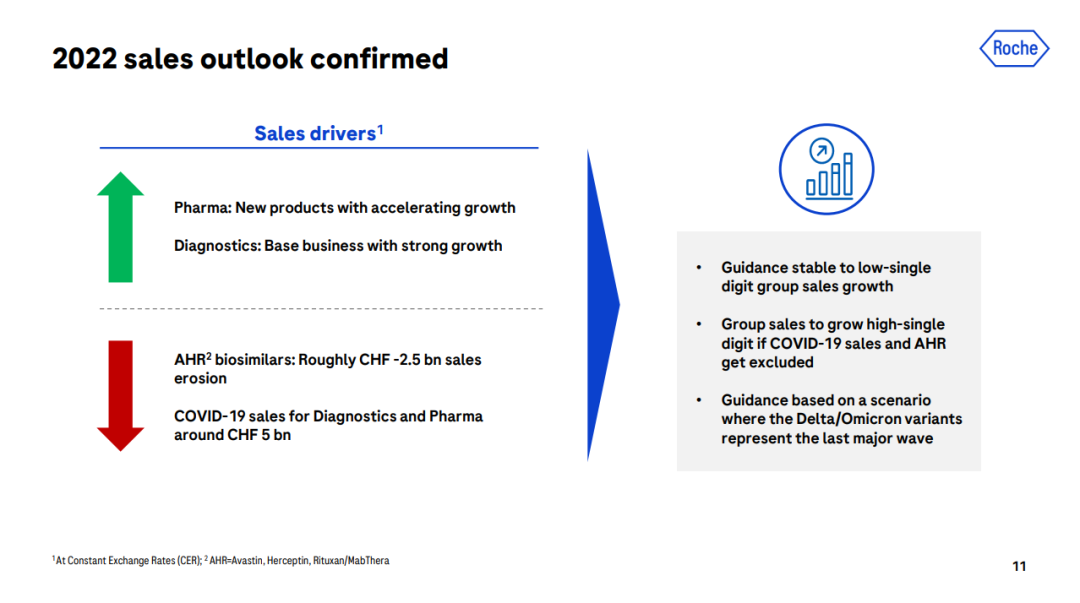 2022 sales outlook confirmed

Roche

Sales drivers$^1$

Pharma: New products with accelerating growth

Diagnostics: Base business with strong growth

AHR$^2$ biosimilars: Roughly CHF -2.5 bn sales erosion

COVID-19 sales for Diagnostics and Pharma around CHF 5 bn

- Guidance stable to low-single digit group sales growth
- Group sales to grow high-single digit if COVID-19 sales and AHR get excluded
- Guidance based on a scenario where the Delta/Omicron variants represent the last major wave

$^1$At Constant Exchange Rates (CER); $^2$ AHR=Avastin, Herceptin, Rituxan/MabThera

11